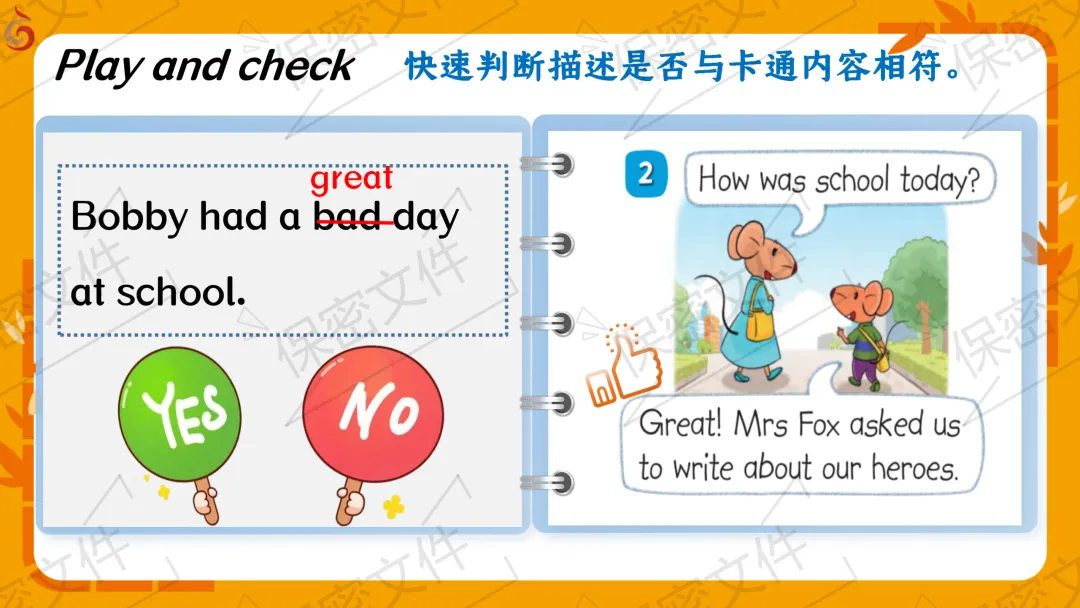 Play and check 快速判断描述是否与卡通内容相符。

great
Bobby had a ~~bad~~ day at school.

YES

NO

2

How was school today?

Great! Mrs Fox asked us to write about our heroes.

保密文件